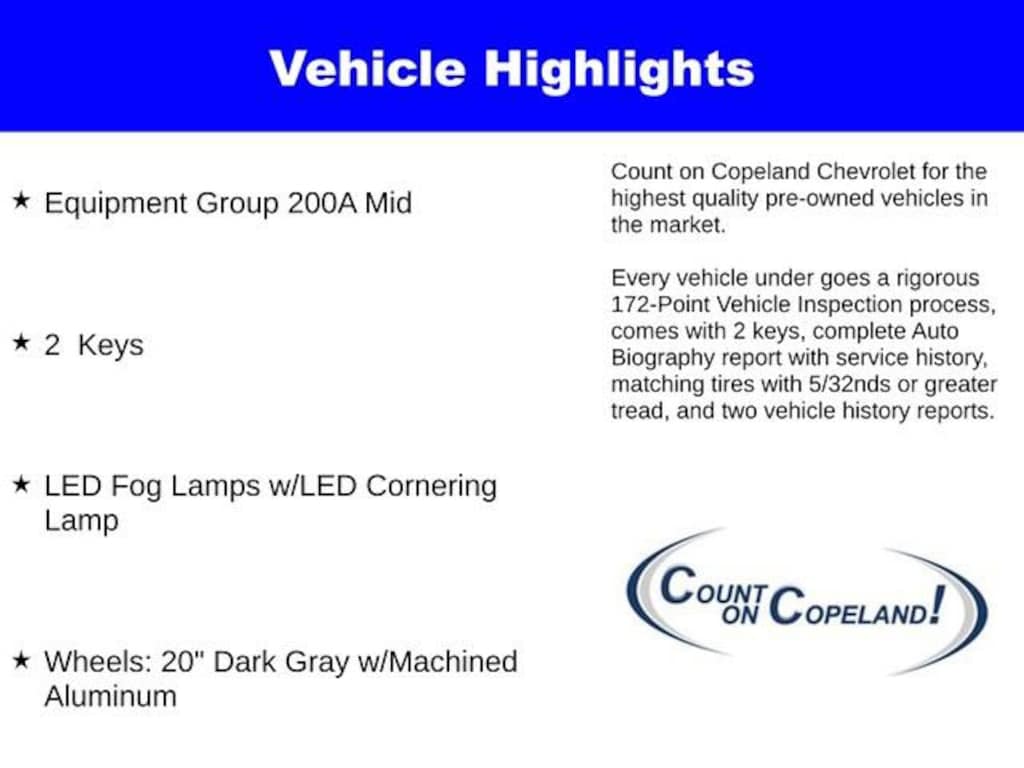 Vehicle Highlights

★ Equipment Group 200A Mid

★ 2 Keys

★ LED Fog Lamps w/LED Cornering Lamp

★ Wheels: 20" Dark Gray w/Machined Aluminum

Count on Copeland Chevrolet for the highest quality pre-owned vehicles in the market.

Every vehicle under goes a rigorous 172-Point Vehicle Inspection process, comes with 2 keys, complete Auto Biography report with service history, matching tires with 5/32nds or greater tread, and two vehicle history reports.

COUNT ON COPELAND!